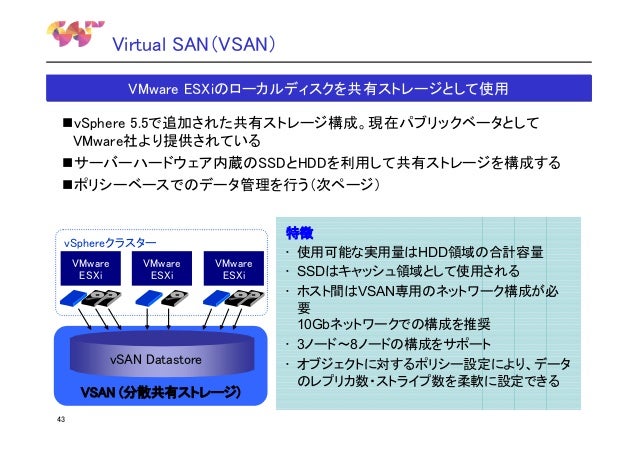 Virtual SAN（VSAN）

VMware ESXiのローカルディスクを共有ストレージとして使用

■vSphere 5.5で追加された共有ストレージ構成。現在パブリックベータとしてVMware社より提供されている
■サーバーハードウェア内蔵のSSDとHDDを利用して共有ストレージを構成する
■ポリシーベースでのデータ管理を行う（次ページ）

vSphereクラスター

VMware ESXi

VMware ESXi

VMware ESXi

vSAN Datastore

VSAN (分散共有ストレージ)

特徴
・ 使用可能な実用量はHDD領域の合計容量
・ SSDはキャッシュ領域として使用される
・ ホスト間はVSAN専用のネットワーク構成が必要
10Gbネットワークでの構成を推奨
・ 3ノード～8ノードの構成をサポート
・ オブジェクトに対するポリシー設定により、データのレプリカ数・ストライプ数を柔軟に設定できる

43